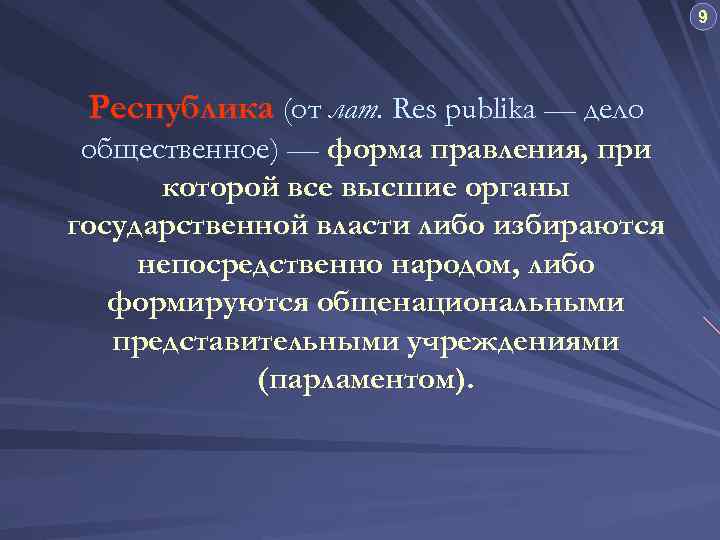 9

Республика (от лат. Res publika — дело общественное) — форма правления, при которой все высшие органы государственной власти либо избираются непосредственно народом, либо формируются общенациональными представительными учреждениями (парламентом).